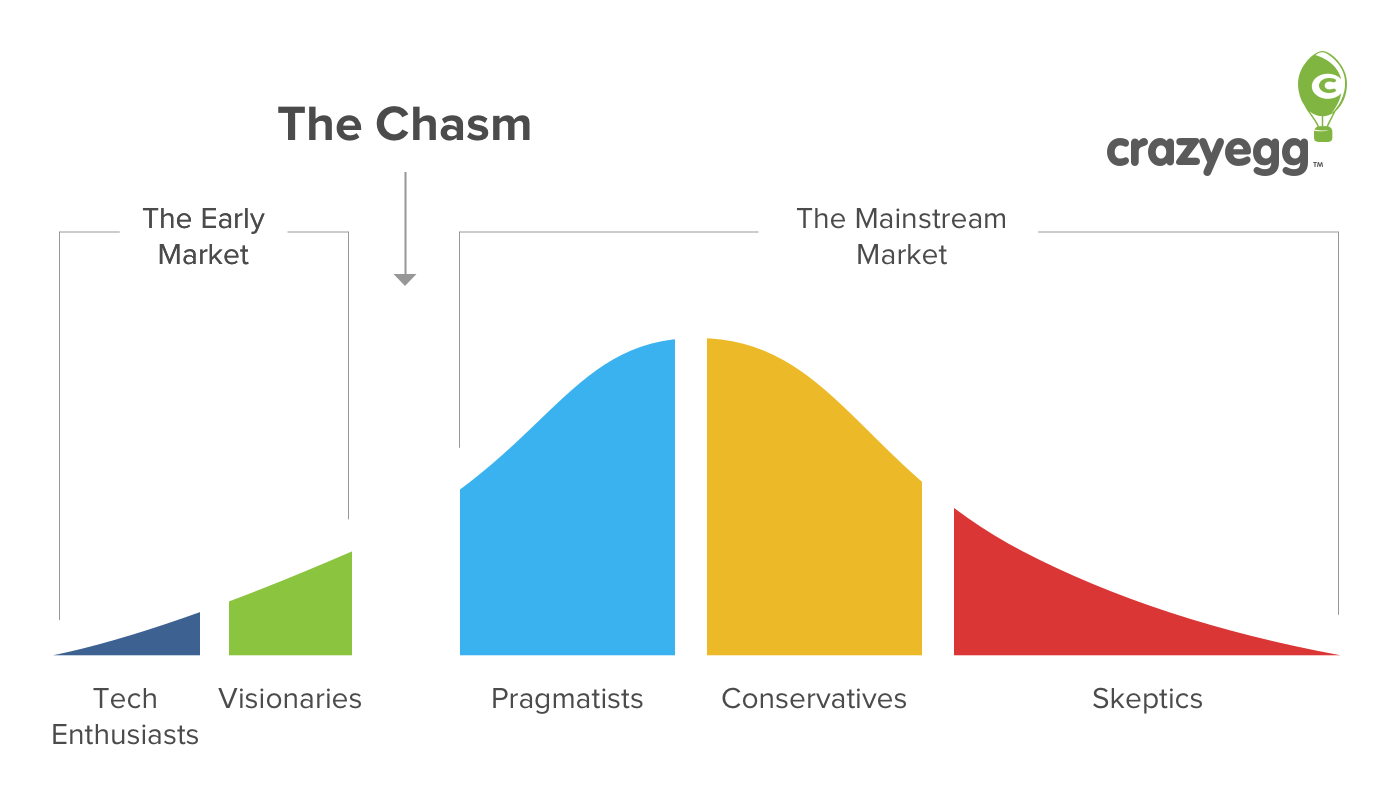 The Chasm

crazyegg™

The Early Market

The Mainstream Market

Tech Enthusiasts

Visionaries

Pragmatists

Conservatives

Skeptics